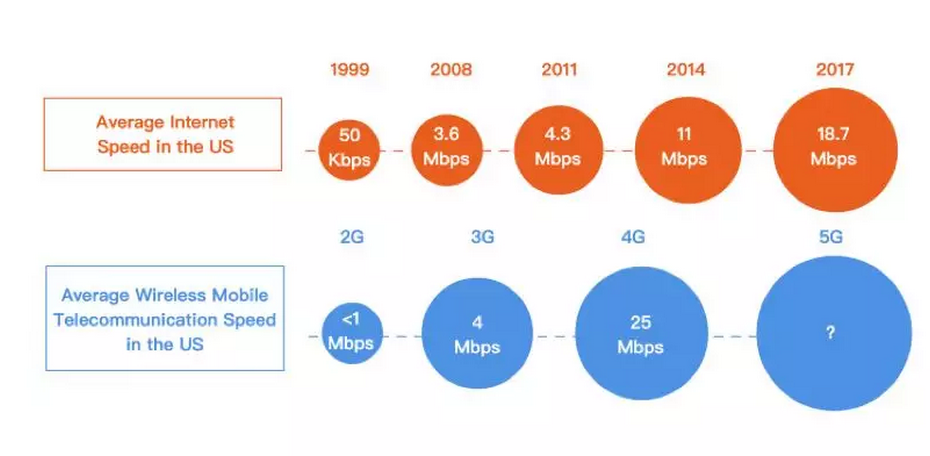 Average Internet Speed in the US

1999
50 Kbps

2008
3.6 Mbps

2011
4.3 Mbps

2014
11 Mbps

2017
18.7 Mbps

Average Wireless Mobile Telecommunication Speed in the US

2G
<1 Mbps

3G
4 Mbps

4G
25 Mbps

5G
?